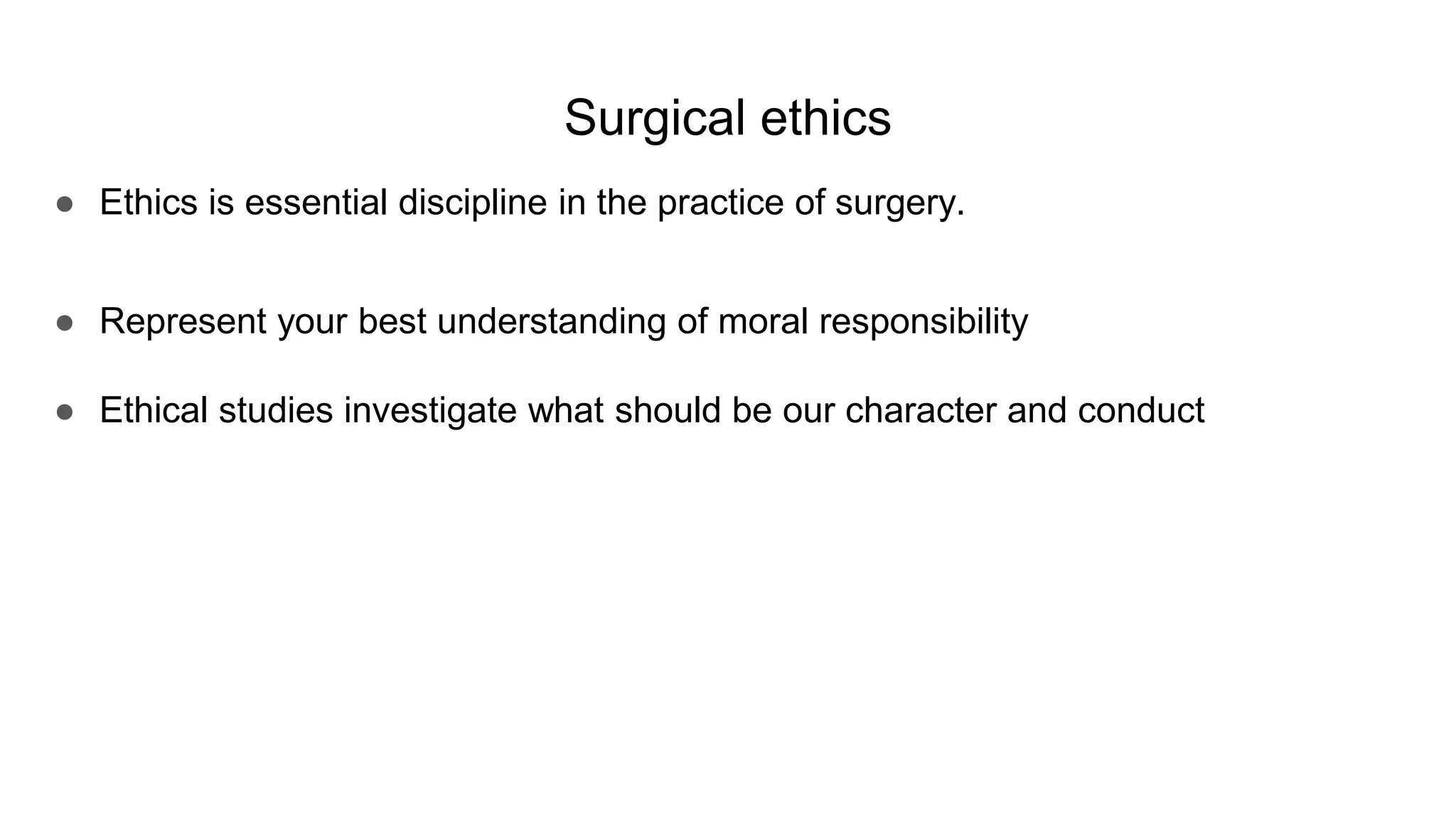 Surgical ethics

● Ethics is essential discipline in the practice of surgery.

● Represent your best understanding of moral responsibility

● Ethical studies investigate what should be our character and conduct